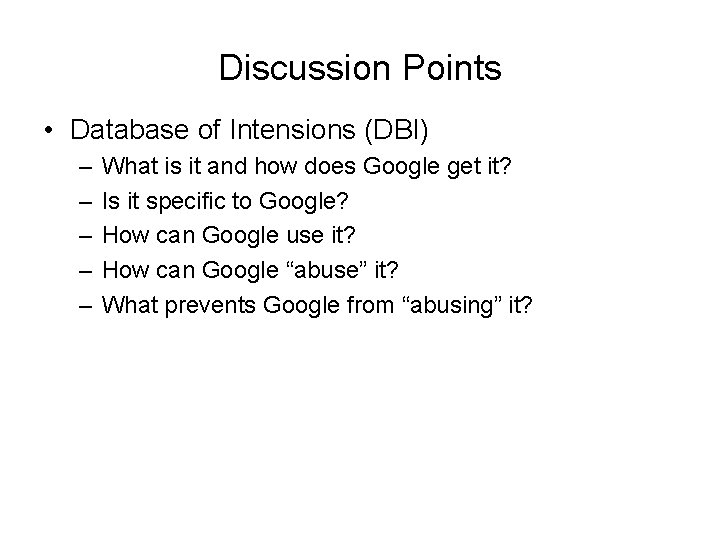 Discussion Points

• Database of Intensions (DBI)
– What is it and how does Google get it?
– Is it specific to Google?
– How can Google use it?
– How can Google “abuse” it?
– What prevents Google from “abusing” it?